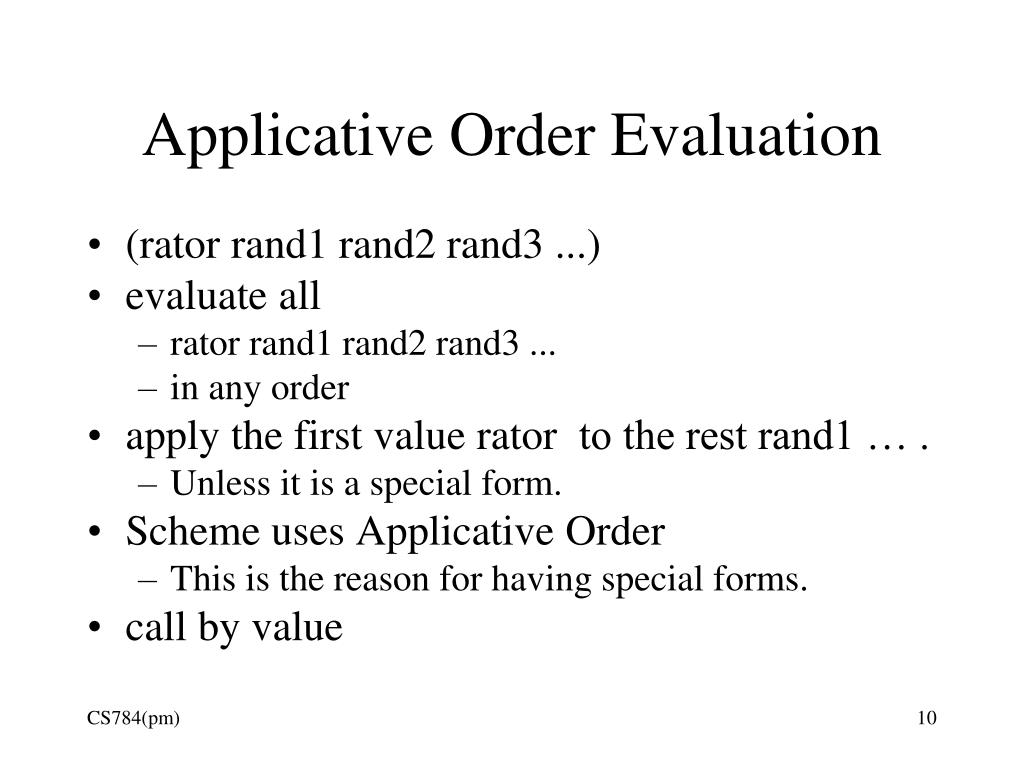 Applicative Order Evaluation

• (rator rand1 rand2 rand3 ...)
• evaluate all
– rator rand1 rand2 rand3 ...
– in any order
• apply the first value rator to the rest rand1 … .
– Unless it is a special form.
• Scheme uses Applicative Order
– This is the reason for having special forms.
• call by value

CS784(pm)

10